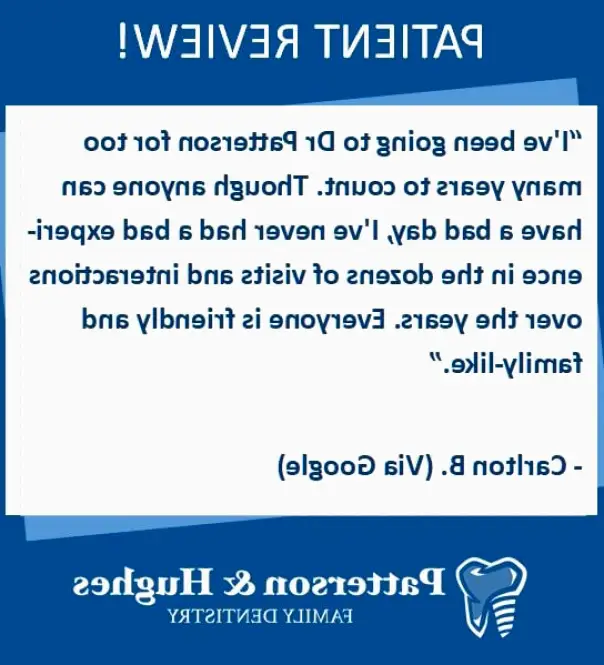 PATIENT REVIEW!

"I've been going to Dr Patterson for too many years to count. Though anyone can have a bad day, I've never had a bad experience in the dozens of visits and interactions over the years. Everyone is friendly and family-like."

- Carlton B. (Via Google)

Patterson & Hughes
FAMILY DENTISTRY